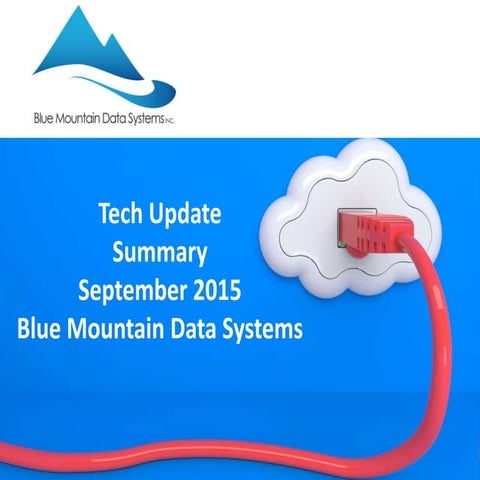 Blue Mountain Data Systems INC.

Tech Update
Summary
September 2015
Blue Mountain Data Systems